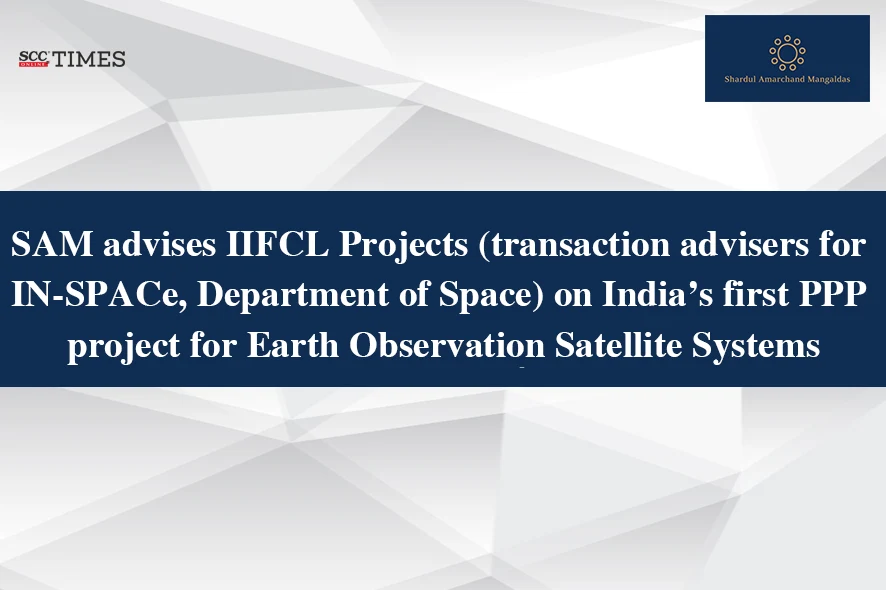 SCC ONLINE TIMES

Shardul Amarchand Mangaldas

SAM advises IIFCL Projects (transaction advisers for IN-SPACe, Department of Space) on India’s first PPP project for Earth Observation Satellite Systems